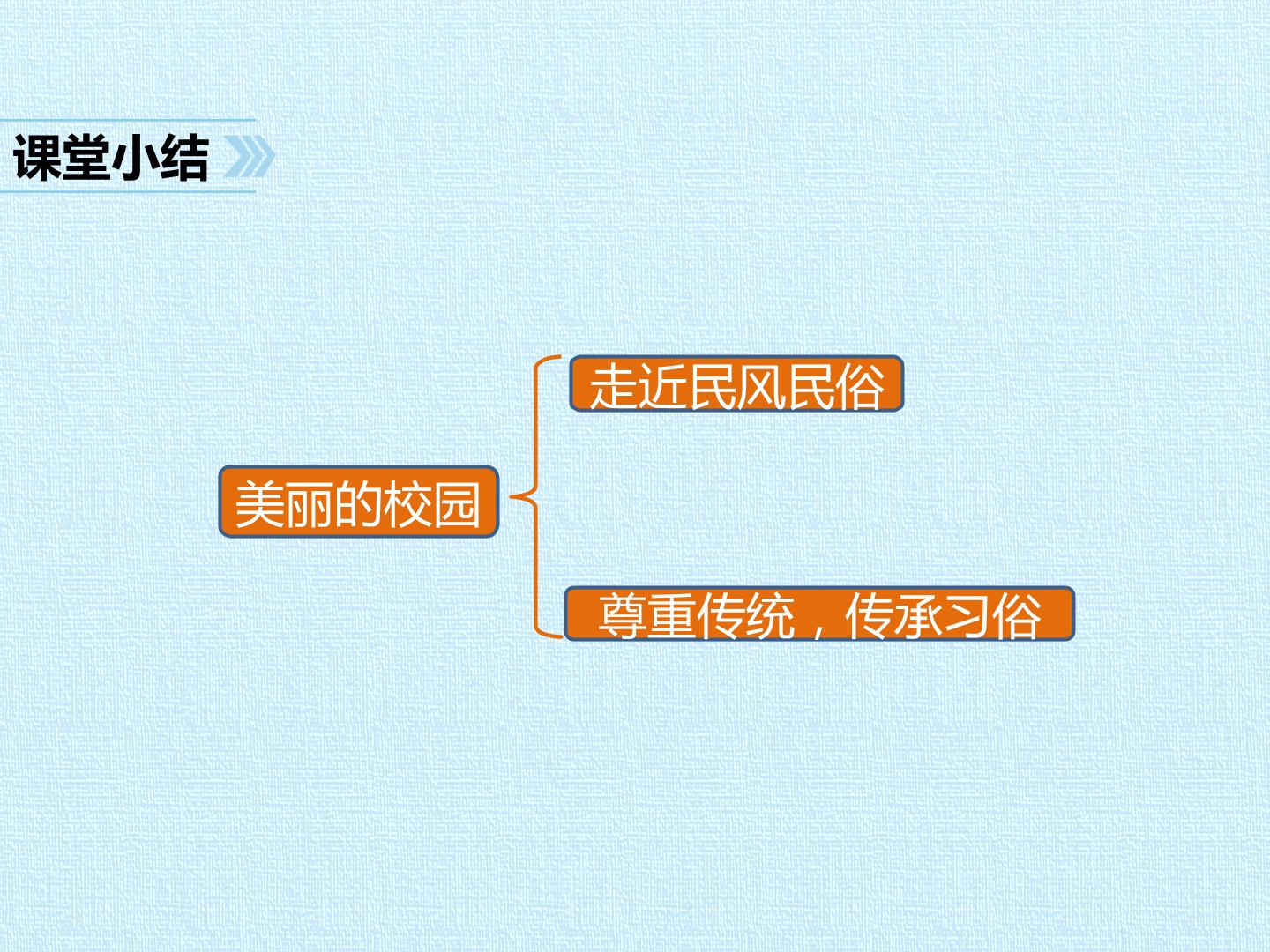 课堂小结

美丽的校园

走近民风民俗

尊重传统，传承习俗